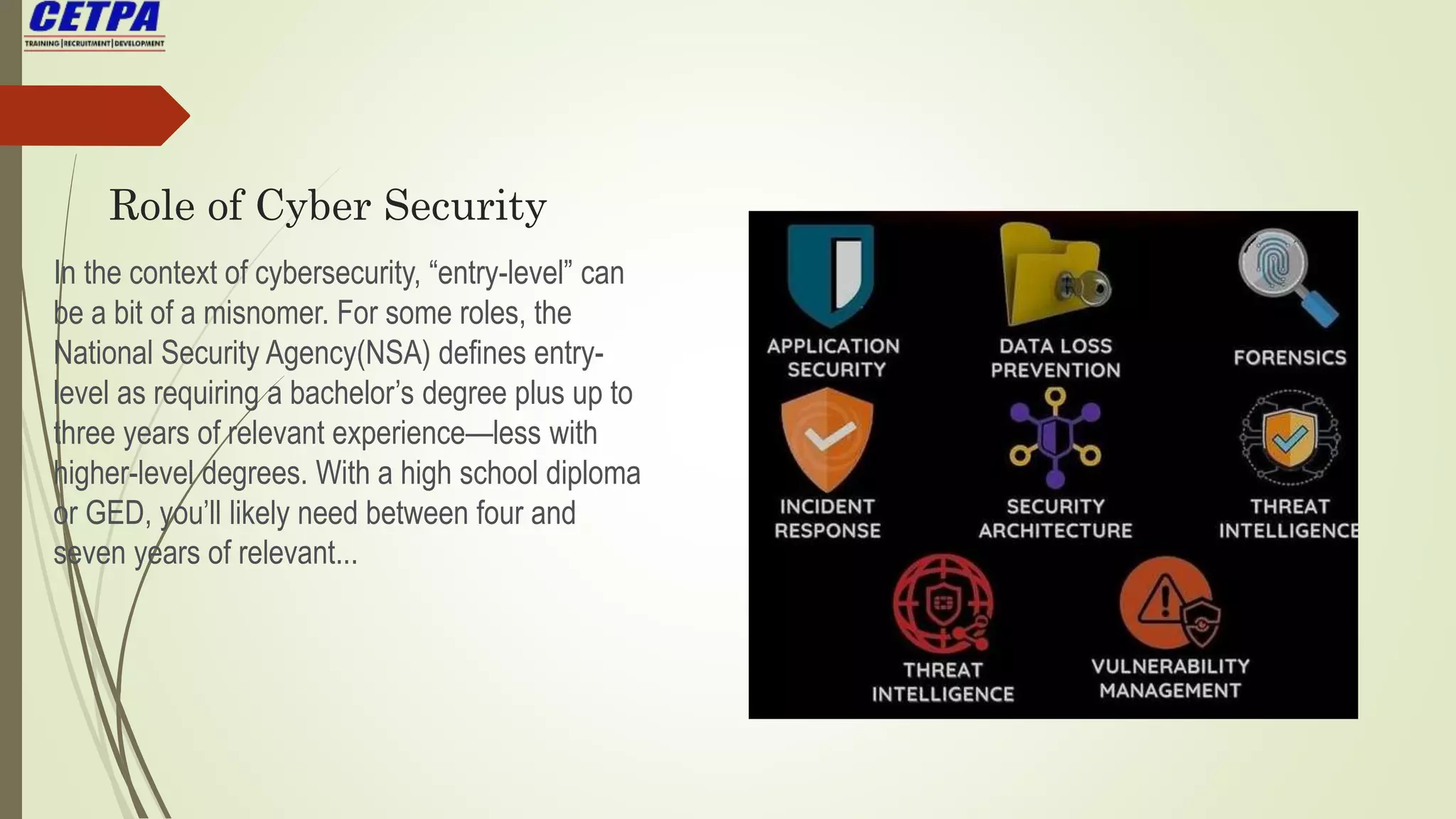 CETPA
TRAINING | RECRUITMENT | DEVELOPMENT

Role of Cyber Security

In the context of cybersecurity, “entry-level” can be a bit of a misnomer. For some roles, the National Security Agency(NSA) defines entry-level as requiring a bachelor’s degree plus up to three years of relevant experience—less with higher-level degrees. With a high school diploma or GED, you’ll likely need between four and seven years of relevant...

APPLICATION SECURITY

DATA LOSS PREVENTION

FORENSICS

INCIDENT RESPONSE

SECURITY ARCHITECTURE

THREAT INTELLIGENCE

THREAT INTELLIGENCE

VULNERABILITY MANAGEMENT